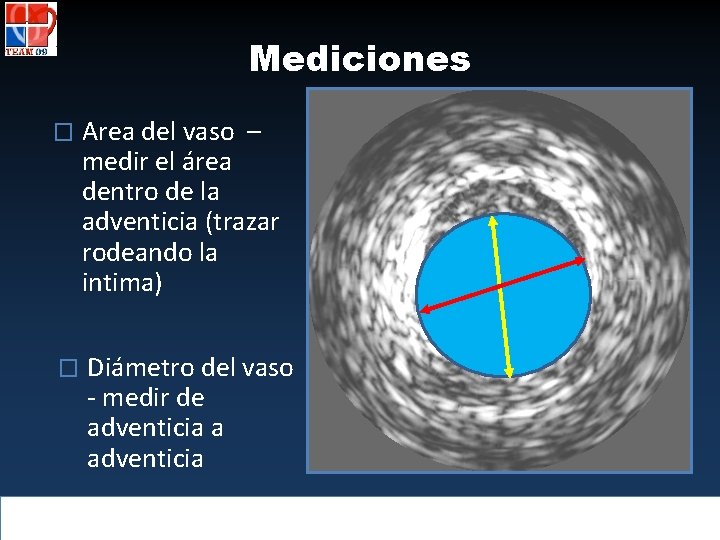 TEAM 09

Mediciones

□ Area del vaso – medir el área dentro de la adventicia (trazar rodeando la intima)

□ Diámetro del vaso - medir de adventicia a adventicia